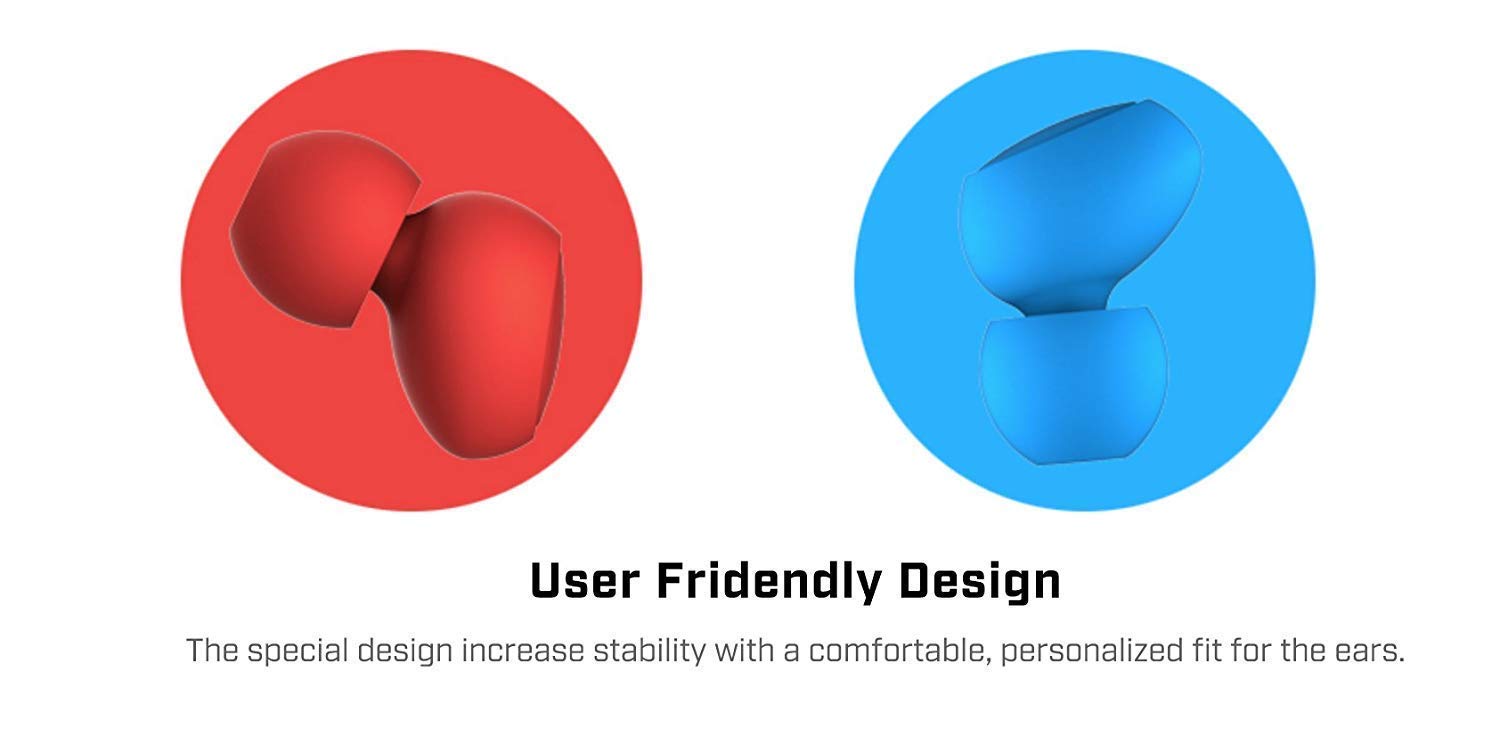 User Fridendly Design

The special design increase stability with a comfortable, personalized fit for the ears.